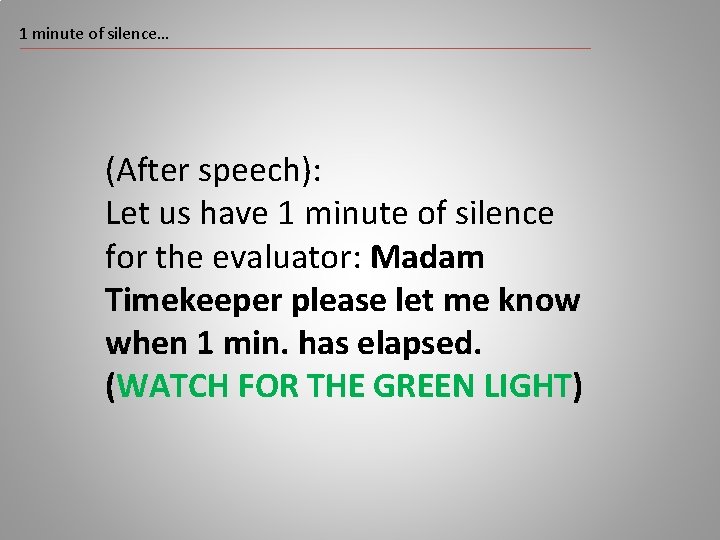 1 minute of silence…

(After speech):
Let us have 1 minute of silence for the evaluator: Madam Timekeeper please let me know when 1 min. has elapsed.
(WATCH FOR THE GREEN LIGHT)